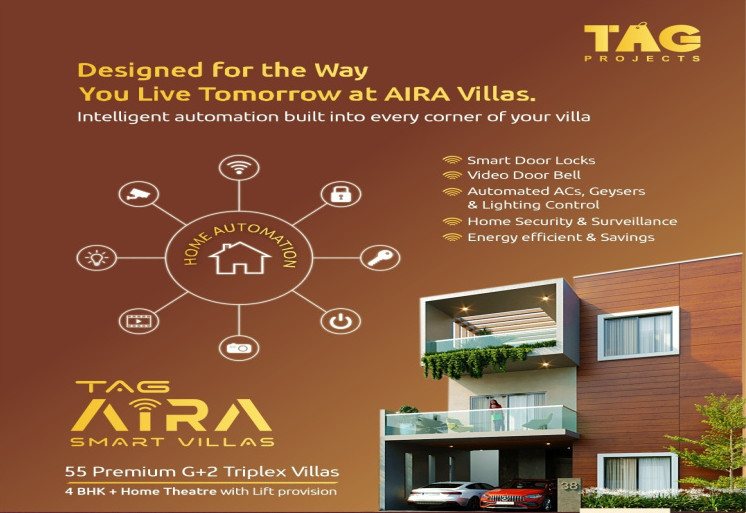 TAG
PROJECTS

Designed for the Way
You Live Tomorrow at AIRA Villas.
Intelligent automation built into every corner of your villa

HOME AUTOMATION

Smart Door Locks
Video Door Bell
Automated ACs, Geysers & Lighting Control
Home Security & Surveillance
Energy efficient & Savings

TAG
AIRA
SMART VILLAS

55 Premium G+2 Triplex Villas
4 BHK + Home Theatre with Lift provision

38